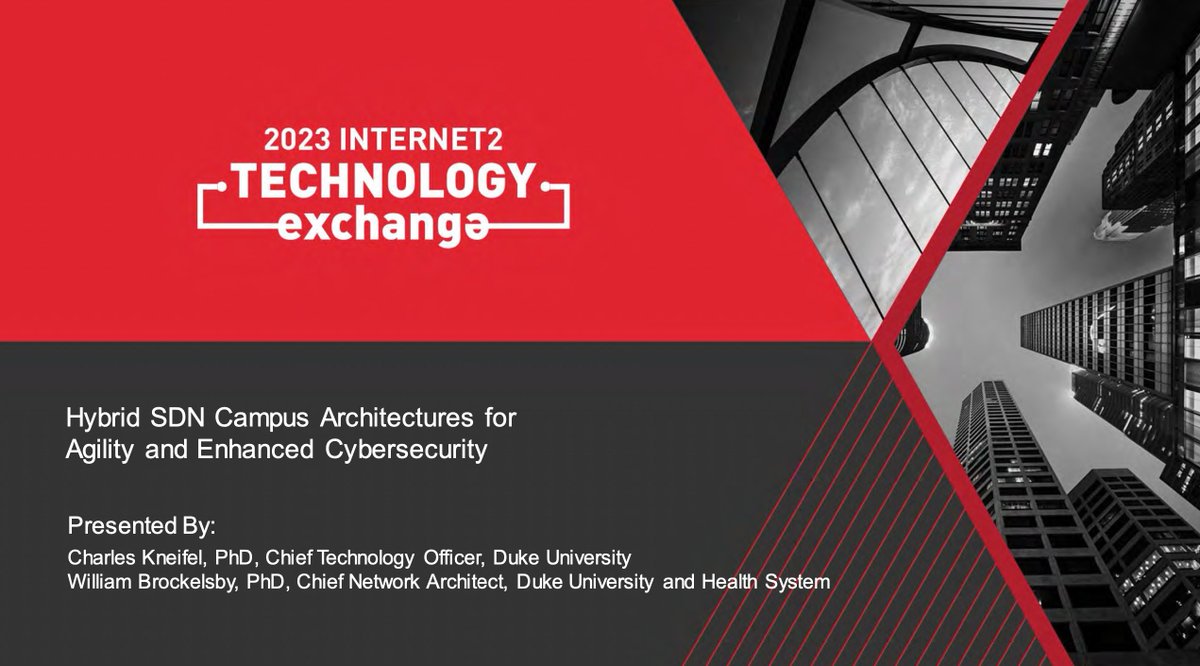 2023 INTERNET2
TECHNOLOGY
exchange

Hybrid SDN Campus Architectures for Agility and Enhanced Cybersecurity

Presented By:
Charles Kneifel, PhD, Chief Technology Officer, Duke University
William Brockelsby, PhD, Chief Network Architect, Duke University and Health System